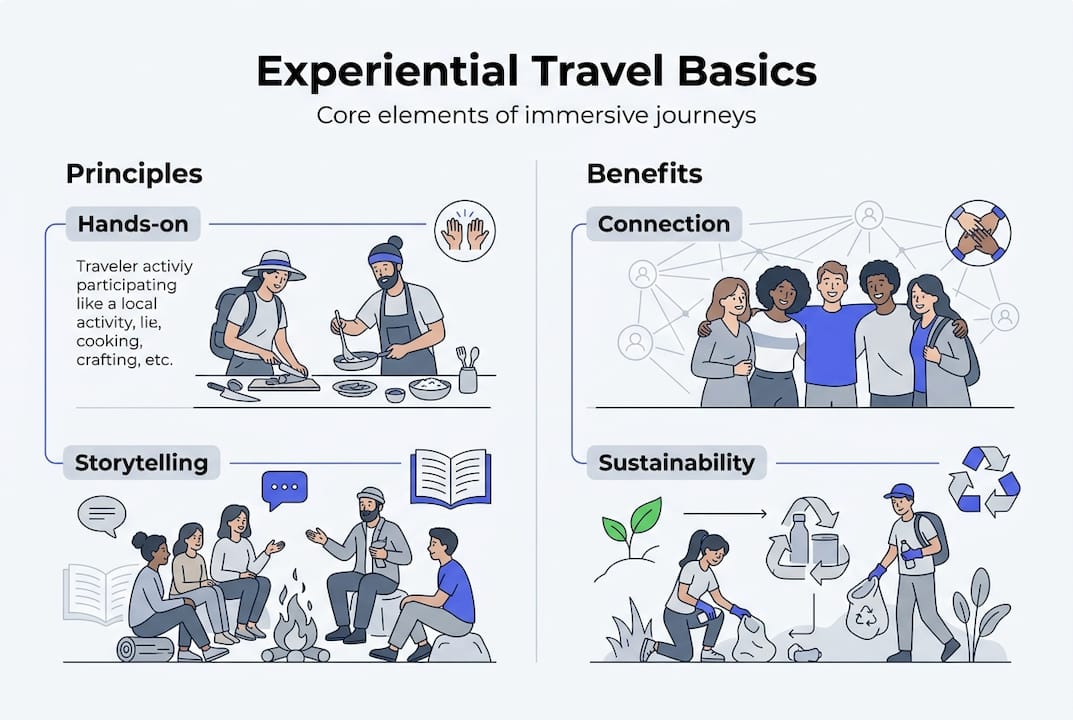 Experiential Travel Basics

Core elements of immersive journeys

Principles

Hands-on

Traveler activiy participating like a local activity, lie, cooking, crafting, etc.

Storytelling

Benefits

Connection

Sustainability